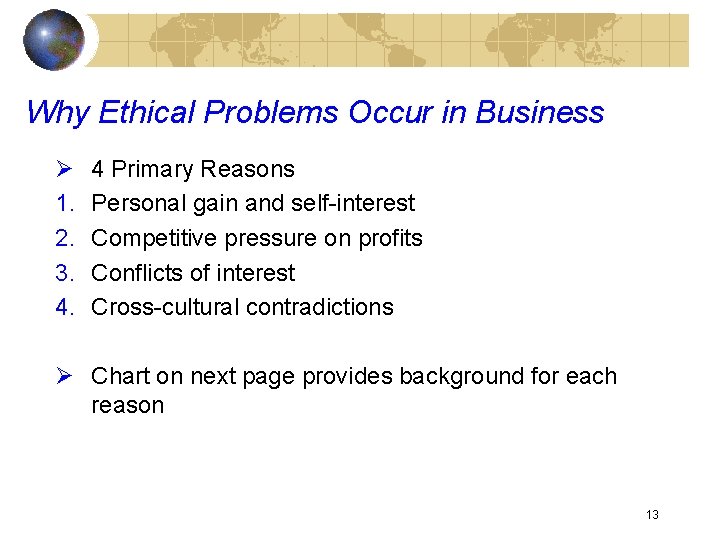 Why Ethical Problems Occur in Business

➢ 4 Primary Reasons
1. Personal gain and self-interest
2. Competitive pressure on profits
3. Conflicts of interest
4. Cross-cultural contradictions

➢ Chart on next page provides background for each reason

13